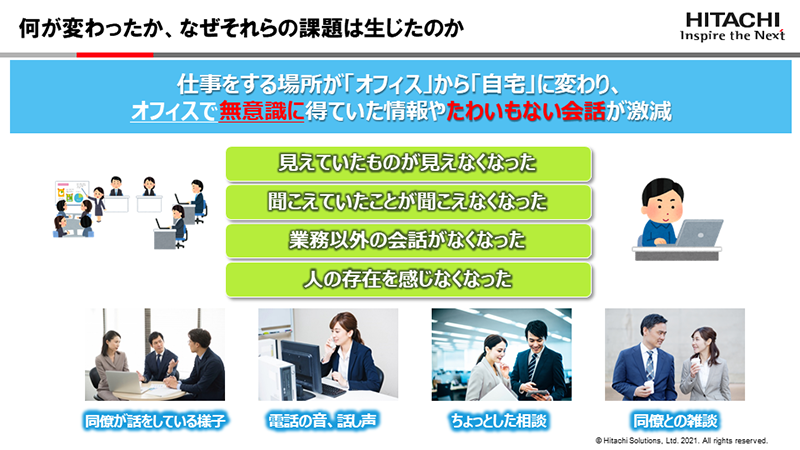 何が変わったか、なぜそれらの課題は生じたのか

HITACHI
Inspire the Next

仕事をする場所が「オフィス」から「自宅」に変わり、
オフィスで無意識に得ていた情報やたわいもない会話が激減

見えていたものが見えなくなった

聞こえていたことが聞こえなくなった

業務以外の会話がなくなった

人の存在を感じなくなった

同僚が話をしている様子

電話の音、話し声

ちょっとした相談

同僚との雑談

© Hitachi Solutions, Ltd. 2021. All rights reserved.